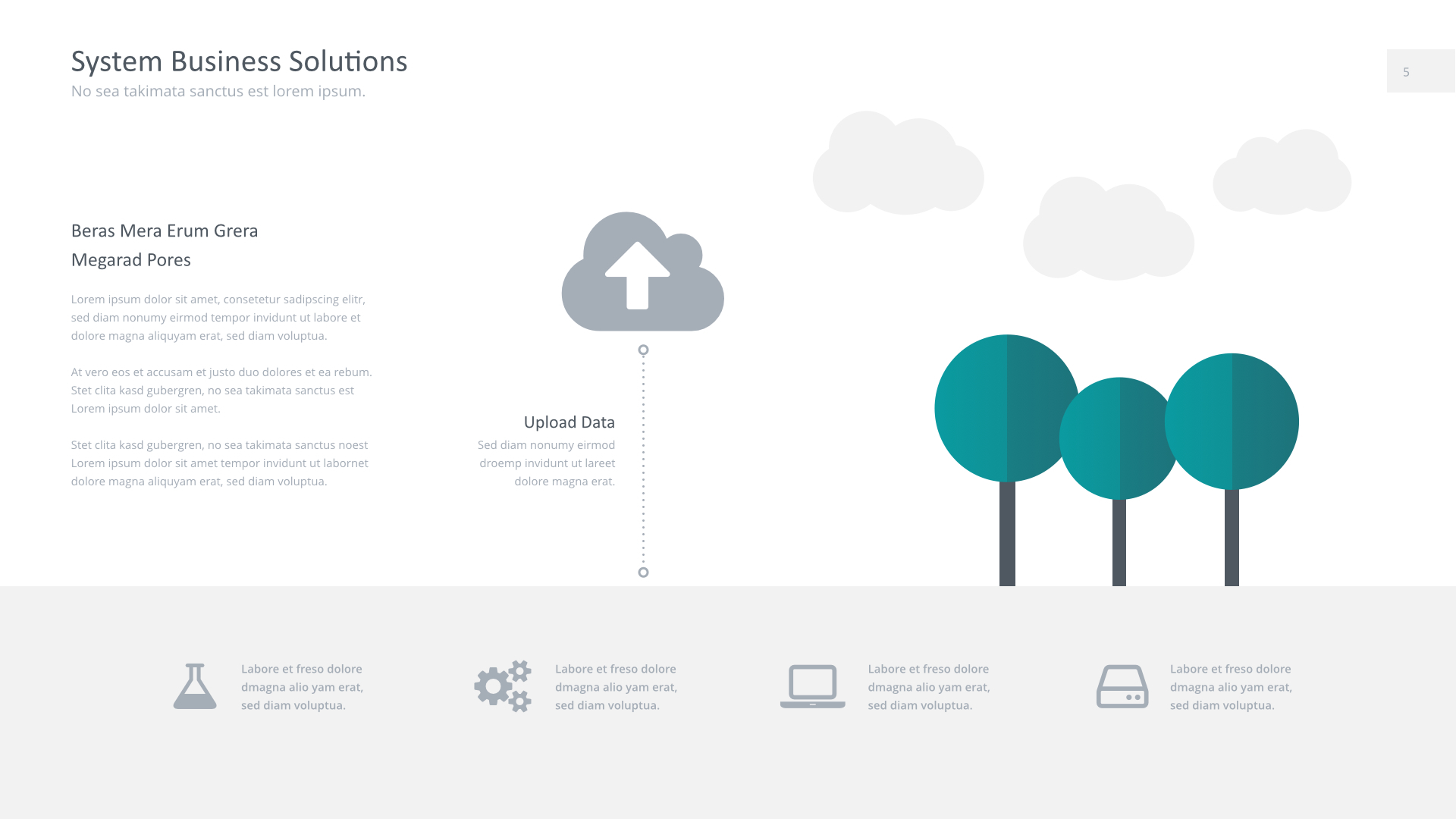 System Business Solutions
No sea takimata sanctus est lorem ipsum.

5

Beras Mera Erum Grera
Megarad Pores

Lorem ipsum dolor sit amet, consetetur sadipscing elitr, sed diam nonumy eirmod tempor invidunt ut labore et dolore magna aliquyam erat, sed diam voluptua.

At vero eos et accusam et justo duo dolores et ea rebum. Stet clita kasd gubergren, no sea takimata sanctus est Lorem ipsum dolor sit amet.

Stet clita kasd gubergren, no sea takimata sanctus noest Lorem ipsum dolor sit amet tempor invidunt ut labornet dolore magna aliquyam erat, sed diam voluptua.

Upload Data
Sed diam nonumy eirmod droemp invidunt ut lareet dolore magna erat.

Labore et freso dolore dmagna alio yam erat, sed diam voluptua.

Labore et freso dolore dmagna alio yam erat, sed diam voluptua.

Labore et freso dolore dmagna alio yam erat, sed diam voluptua.

Labore et freso dolore dmagna alio yam erat, sed diam voluptua.